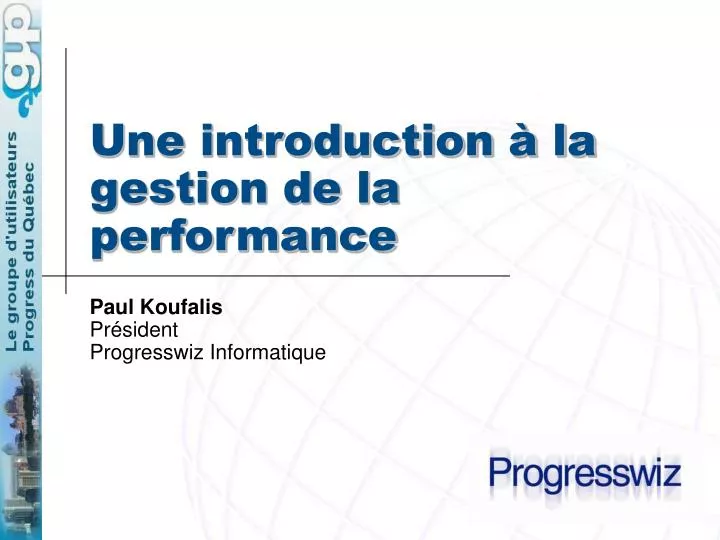 gup
Le groupe d'utilisateurs
Progress du Québec

Une introduction à la gestion de la performance

Paul Koufalis
Président
Progresswiz Informatique

Progresswiz